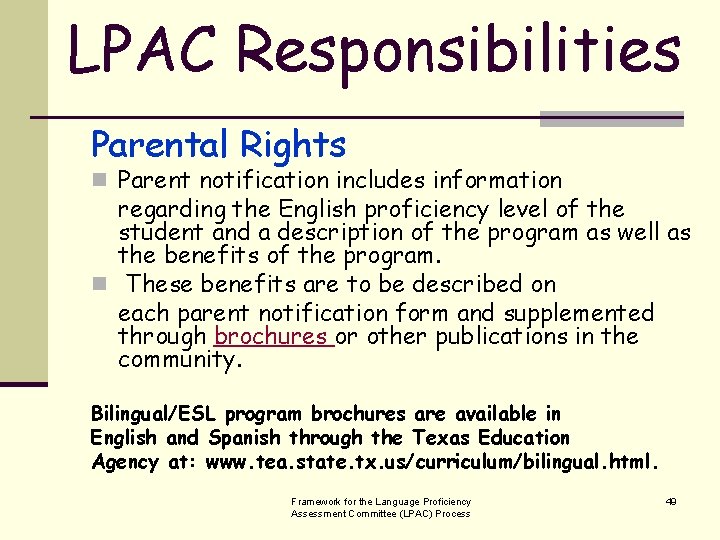 LPAC Responsibilities

Parental Rights

Parent notification includes information regarding the English proficiency level of the student and a description of the program as well as the benefits of the program.

These benefits are to be described on each parent notification form and supplemented through brochures or other publications in the community.

Bilingual/ESL program brochures are available in English and Spanish through the Texas Education Agency at: www.tea.state.tx.us/curriculum/bilingual.html.

Framework for the Language Proficiency Assessment Committee (LPAC) Process

49